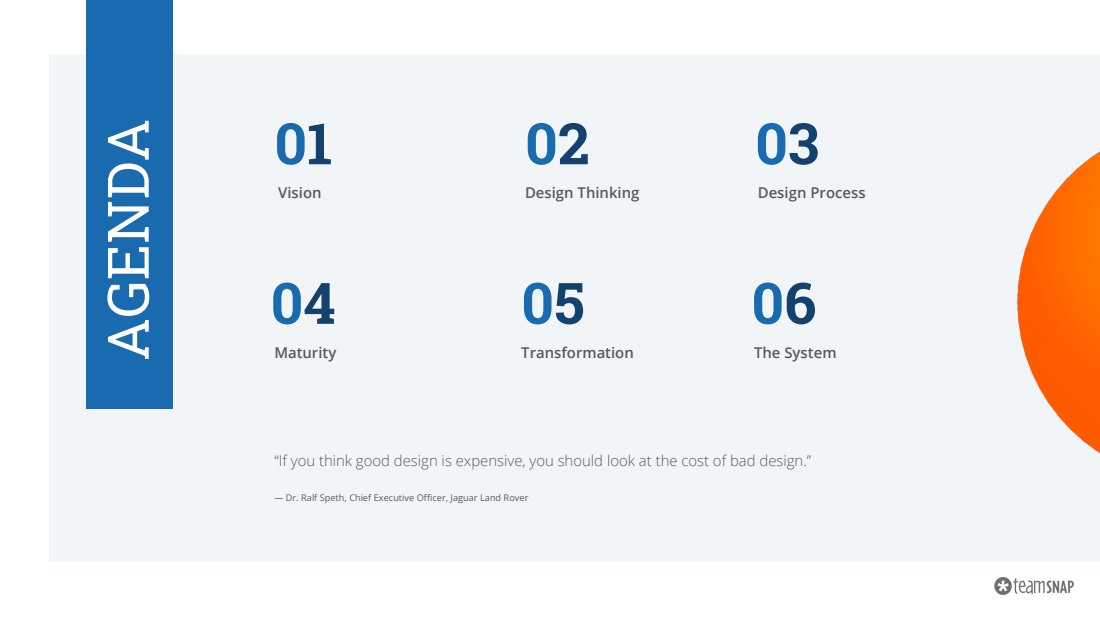 AGENDA

01
Vision

02
Design Thinking

03
Design Process

04
Maturity

05
Transformation

06
The System

“If you think good design is expensive, you should look at the cost of bad design.”

— Dr. Ralf Speth, Chief Executive Officer, Jaguar Land Rover

teamSNAP